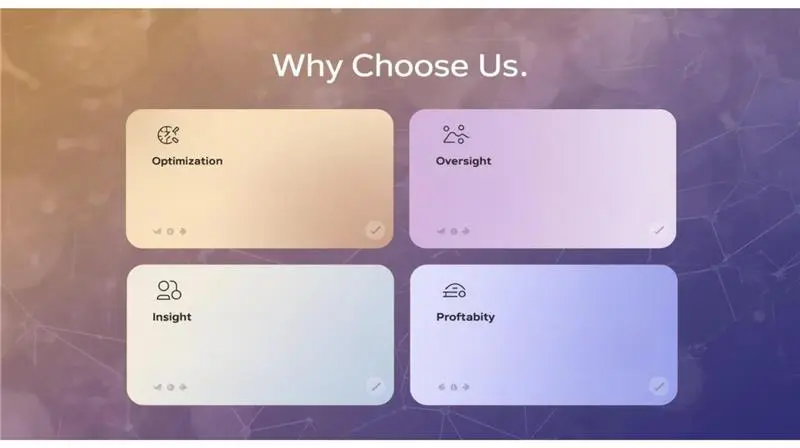 Why Choose Us.

Optimization

Oversight

Insight

Proftabity